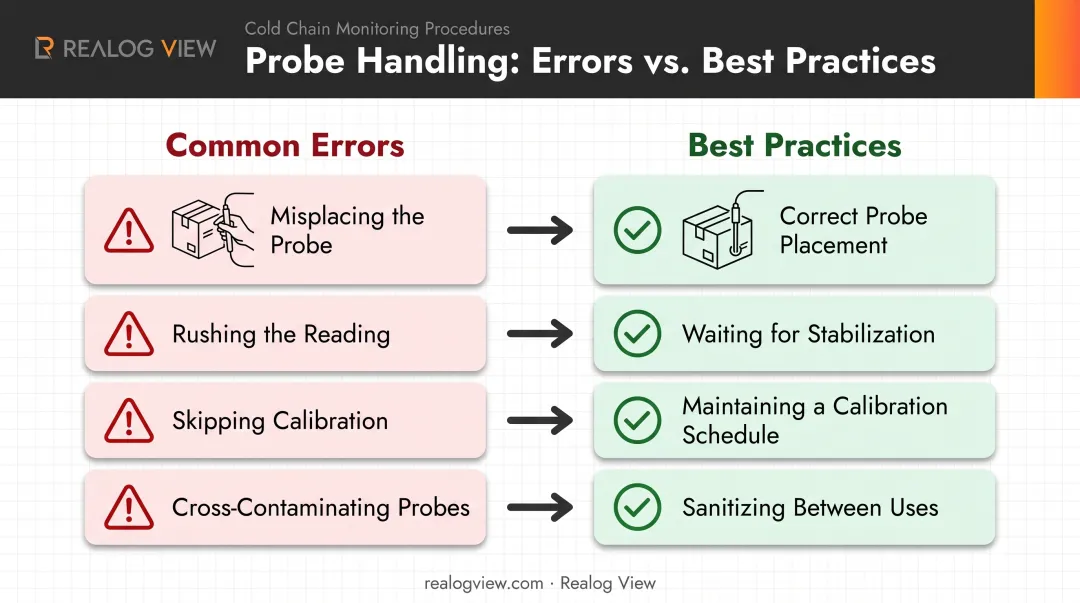 REALOG VIEW

Cold Chain Monitoring Procedures

Probe Handling: Errors vs. Best Practices

Common Errors

Misplacing the Probe

Rushing the Reading

Skipping Calibration

Cross-Contaminating Probes

Best Practices

Correct Probe Placement

Waiting for Stabilization

Maintaining a Calibration Schedule

Sanitizing Between Uses

realogview.com · Realog View